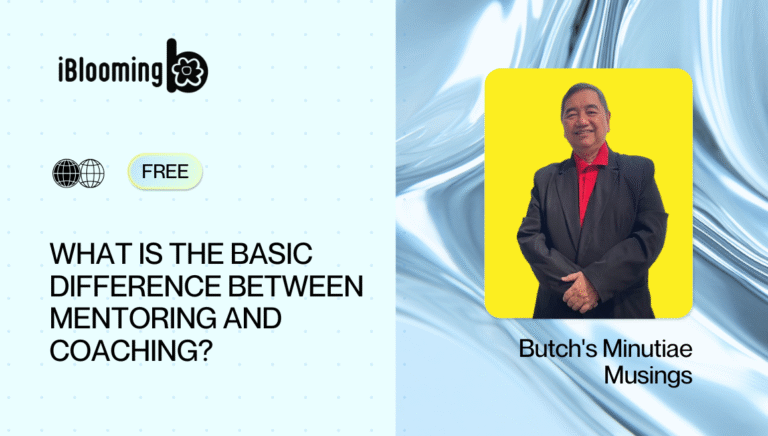 iBlooming

FREE

WHAT IS THE BASIC DIFFERENCE BETWEEN MENTORING AND COACHING?

Butch's Minutiae Musings